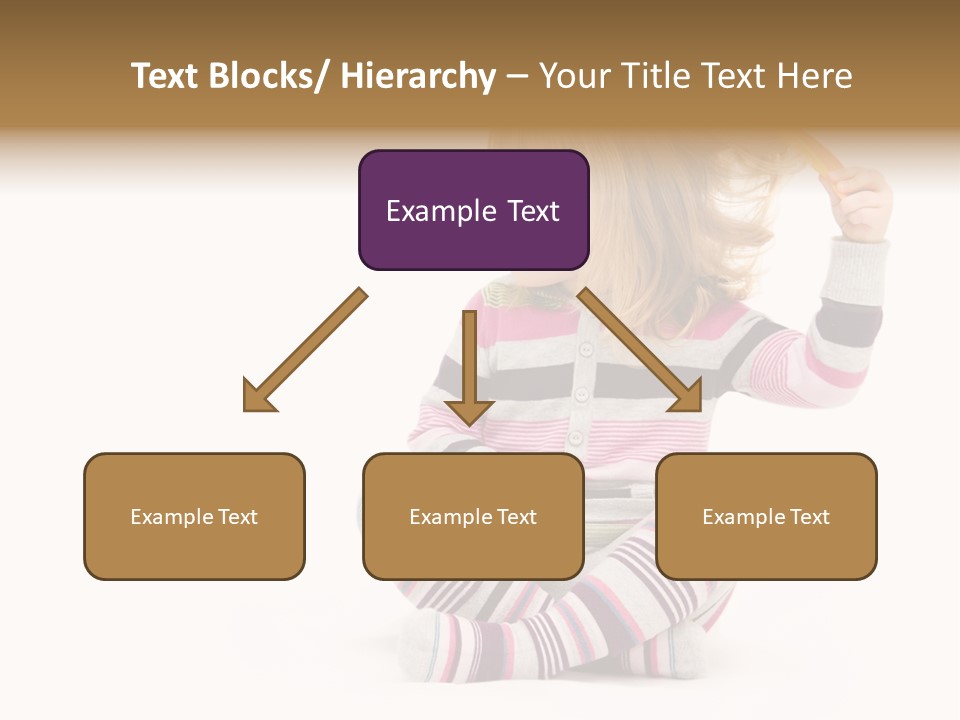 Text Blocks/ Hierarchy – Your Title Text Here

Example Text

Example Text

Example Text

Example Text